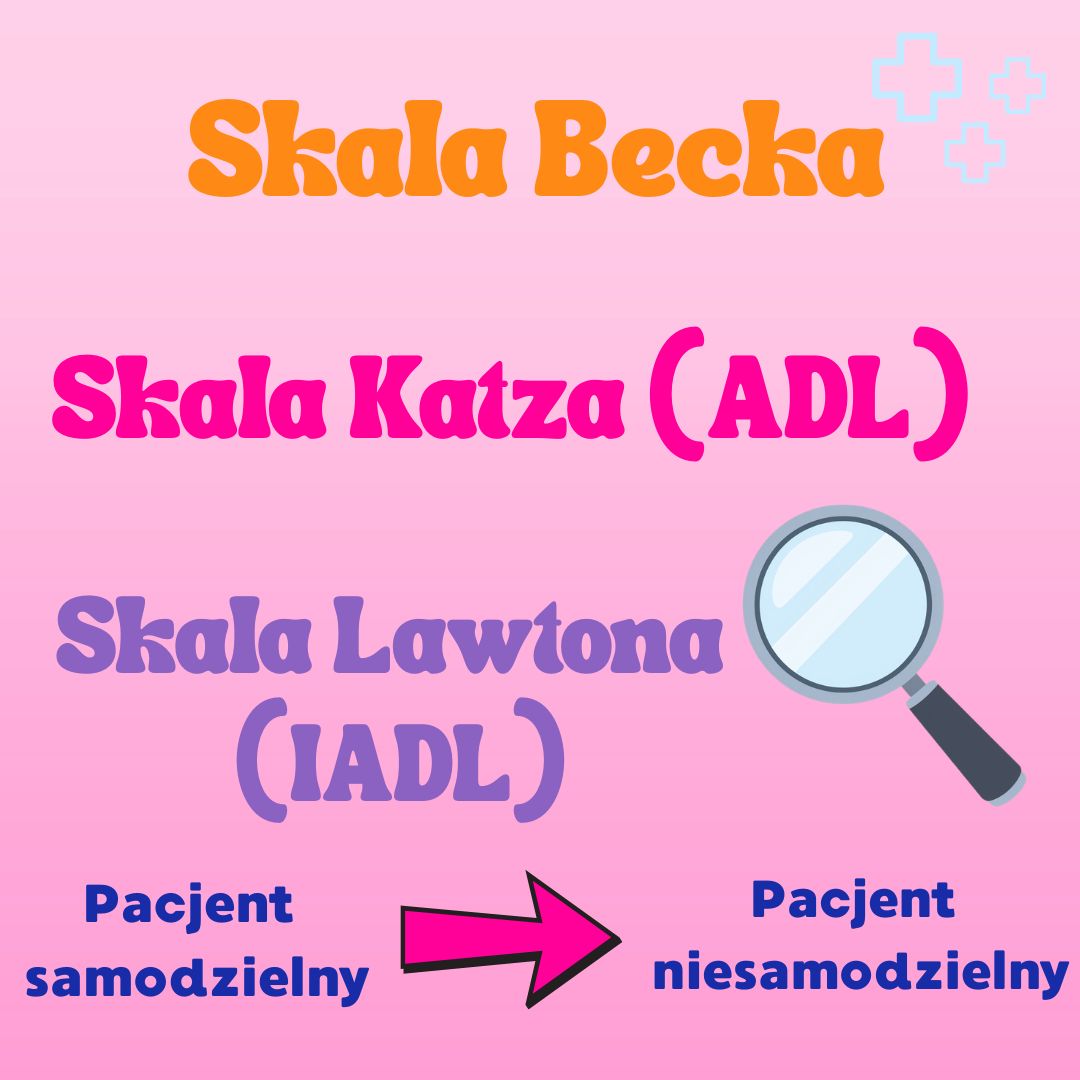 Skala Becka

Skala Katza (ADL)

Skala Lawtona (IADL)

Pacjent samodzielny

Pacjent niesamodzielny